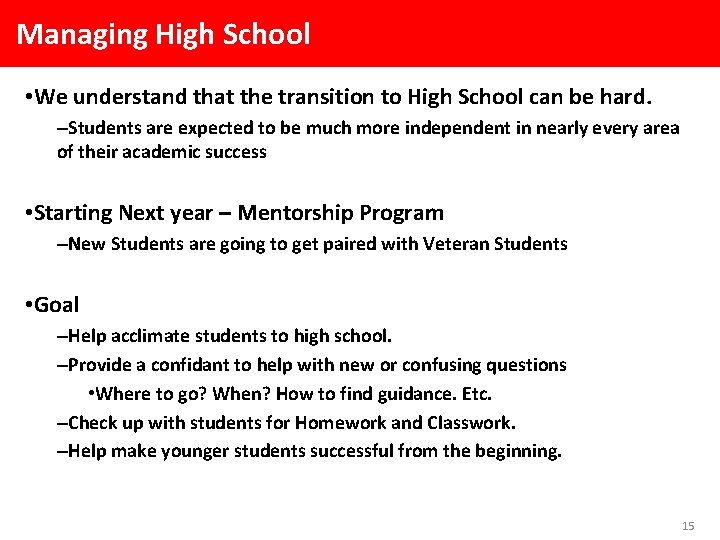 Managing High School

•We understand that the transition to High School can be hard.

–Students are expected to be much more independent in nearly every area of their academic success

•Starting Next year – Mentorship Program

–New Students are going to get paired with Veteran Students

•Goal

–Help acclimate students to high school.

–Provide a confidant to help with new or confusing questions

•Where to go? When? How to find guidance. Etc.

–Check up with students for Homework and Classwork.

–Help make younger students successful from the beginning.

15